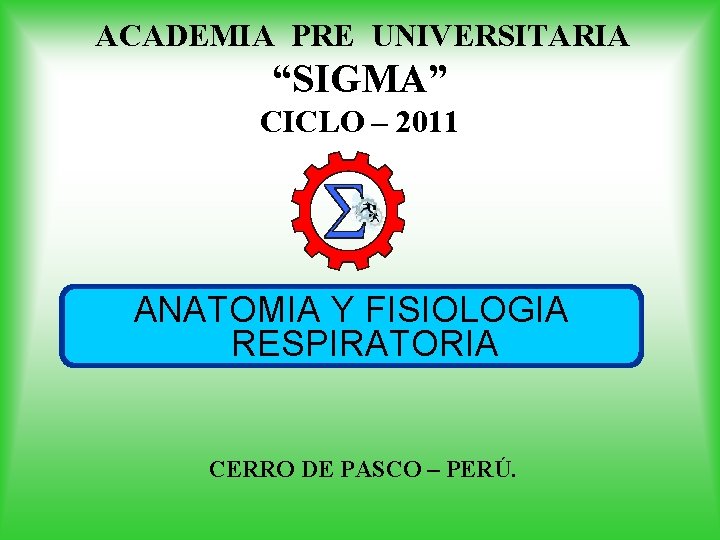 ACADEMIA PRE UNIVERSITARIA
“SIGMA”
CICLO – 2011

$\Sigma$

ANATOMIA Y FISIOLOGIA RESPIRATORIA

CERRO DE PASCO – PERÚ.